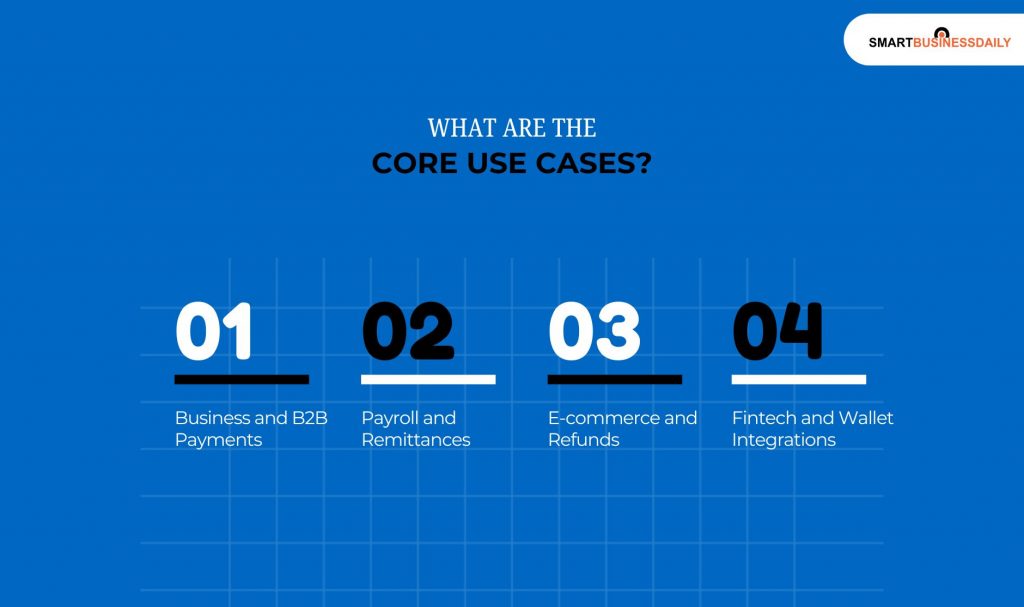 SMARTBUSINESSDAILY

WHAT ARE THE
CORE USE CASES?

01
Business and B2B Payments

02
Payroll and Remittances

03
E-commerce and Refunds

04
Fintech and Wallet Integrations